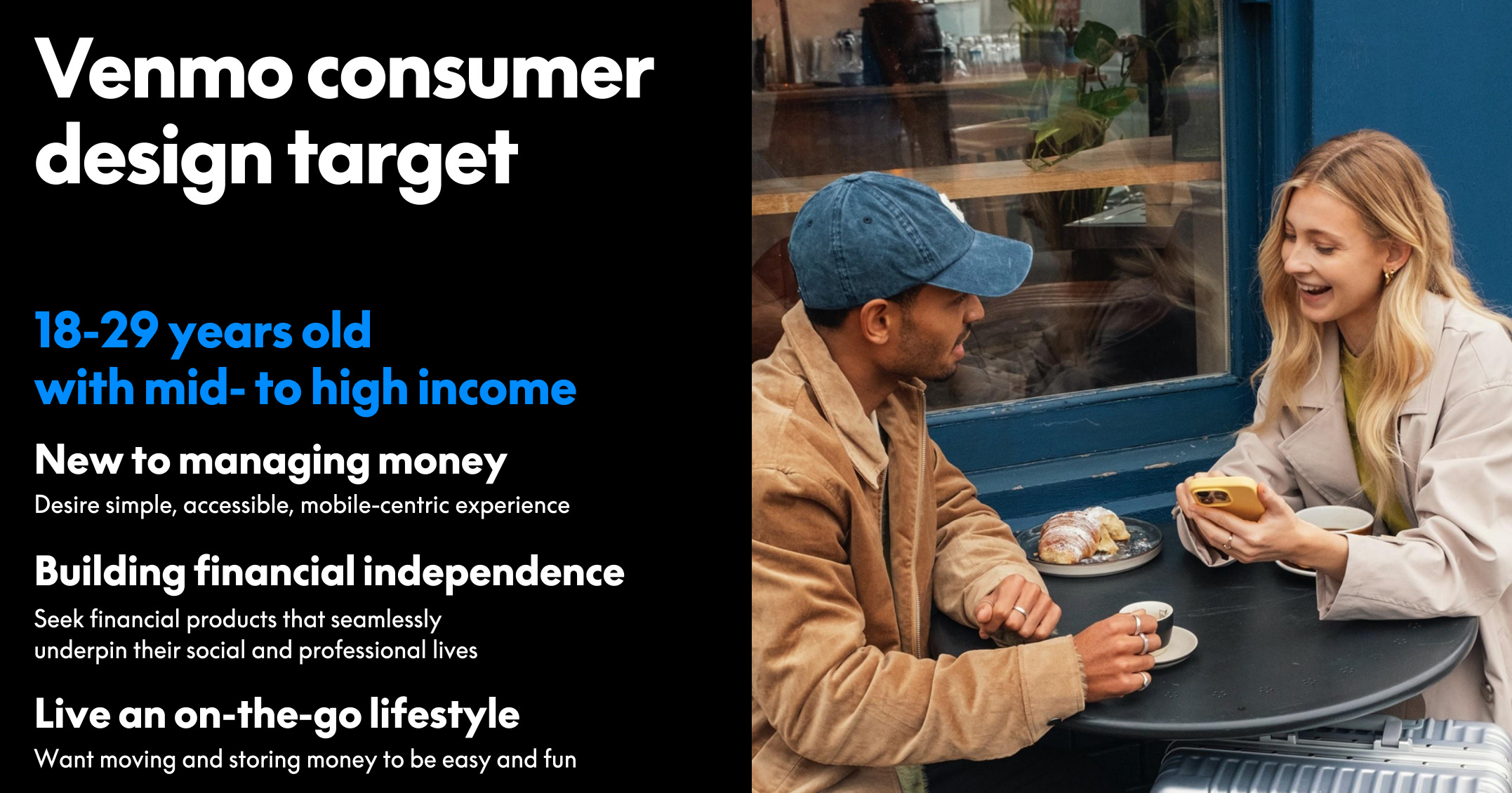 Venmo consumer design target

18-29 years old
with mid- to high income

New to managing money
Desire simple, accessible, mobile-centric experience

Building financial independence
Seek financial products that seamlessly underpin their social and professional lives

Live an on-the-go lifestyle
Want moving and storing money to be easy and fun